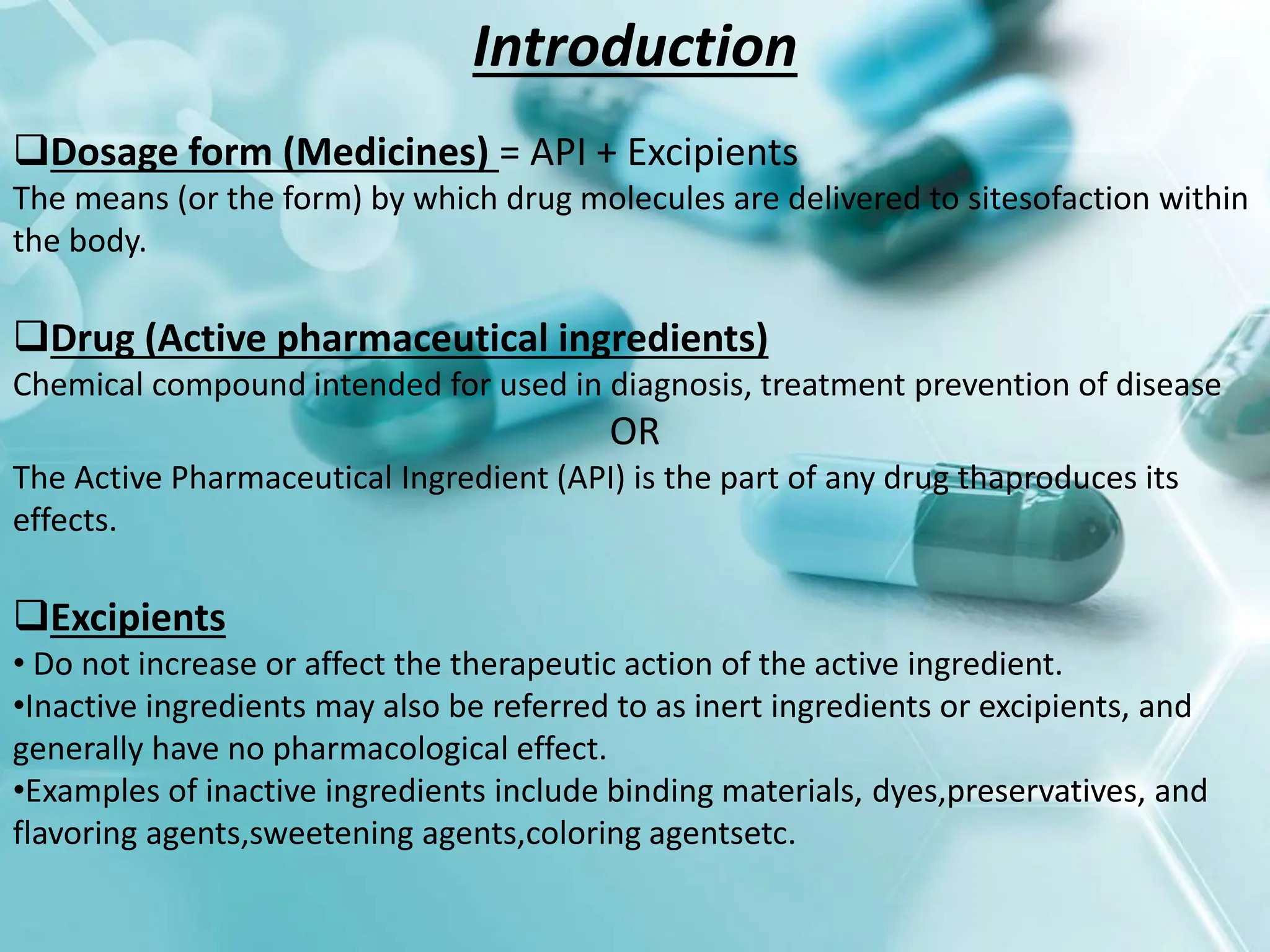 Introduction

❑Dosage form (Medicines) = API + Excipients
The means (or the form) by which drug molecules are delivered to sitesofaction within the body.

❑Drug (Active pharmaceutical ingredients)
Chemical compound intended for used in diagnosis, treatment prevention of disease
OR
The Active Pharmaceutical Ingredient (API) is the part of any drug thaproduces its effects.

❑Excipients
• Do not increase or affect the therapeutic action of the active ingredient.
•Inactive ingredients may also be referred to as inert ingredients or excipients, and generally have no pharmacological effect.
•Examples of inactive ingredients include binding materials, dyes,preservatives, and flavoring agents,sweetening agents,coloring agentsetc.